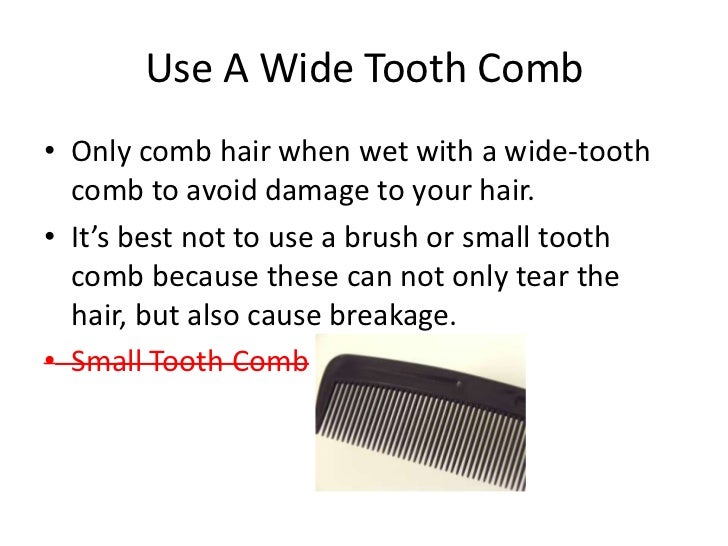 Use A Wide Tooth Comb

• Only comb hair when wet with a wide-tooth comb to avoid damage to your hair.

• It's best not to use a brush or small tooth comb because these can not only tear the hair, but also cause breakage.

• ~~Small Tooth Comb~~